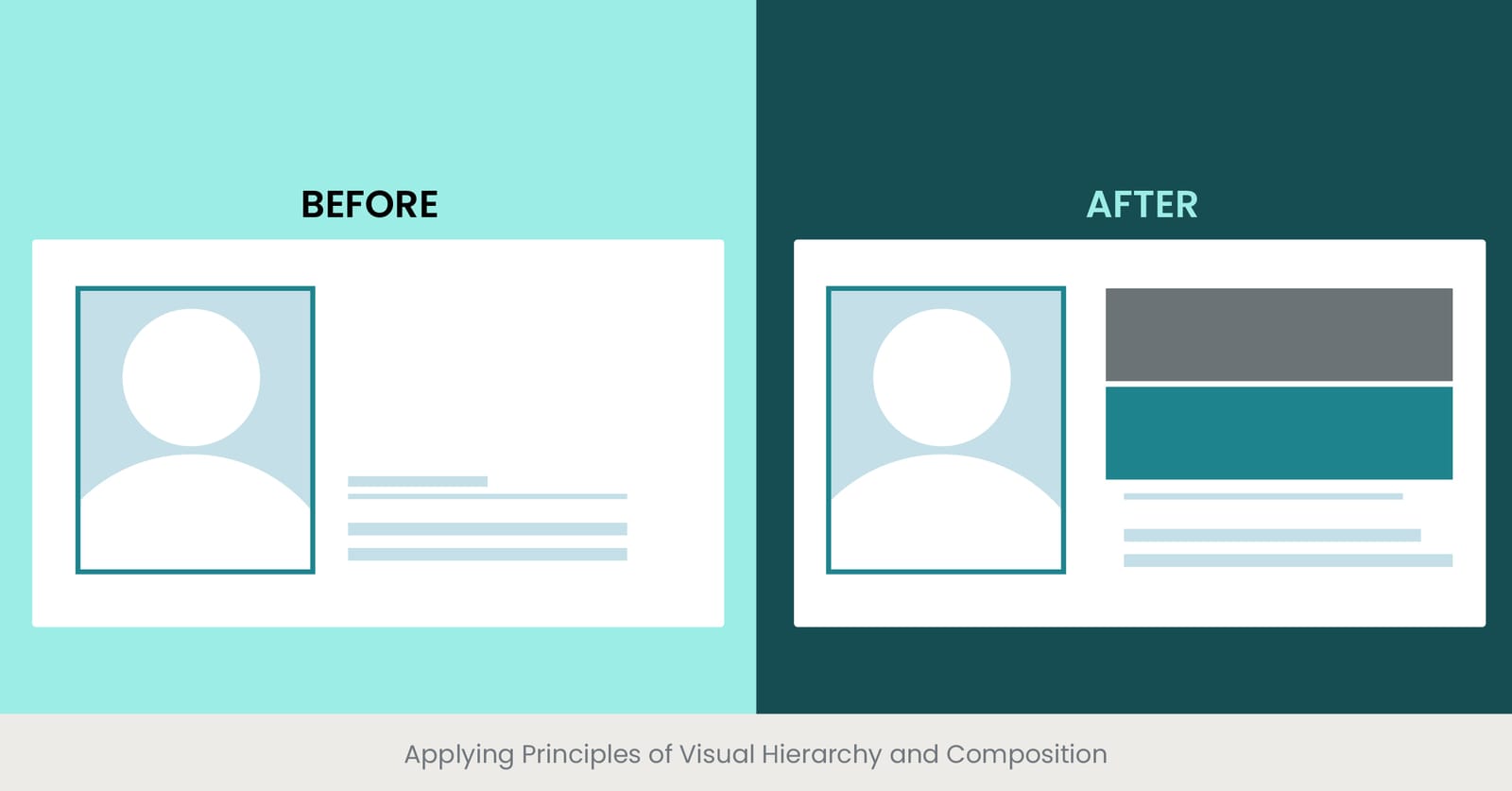 BEFORE

AFTER

Applying Principles of Visual Hierarchy and Composition